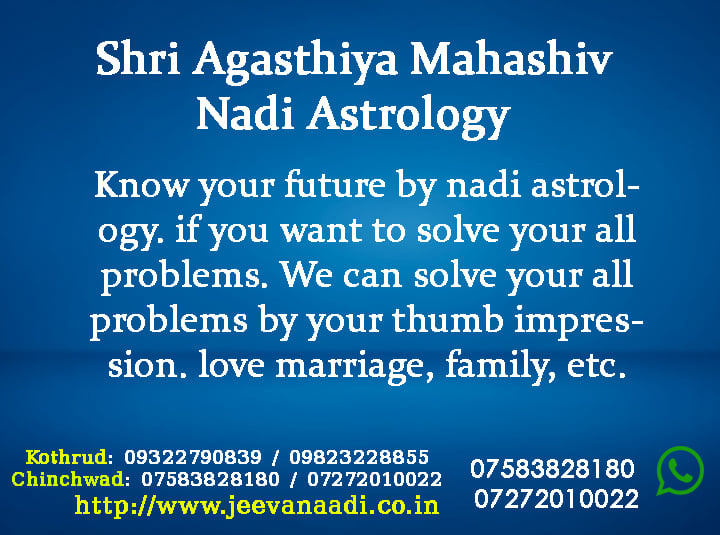 Shri Agasthiya Mahashiv Nadi Astrology

Know your future by nadi astrology. if you want to solve your all problems. We can solve your all problems by your thumb impression. love marriage, family, etc.

Kothrud: 09322790839 / 09823228855
Chinchwad: 07583828180 / 07272010022
http://www.jeevanaadi.co.in

07583828180
07272010022